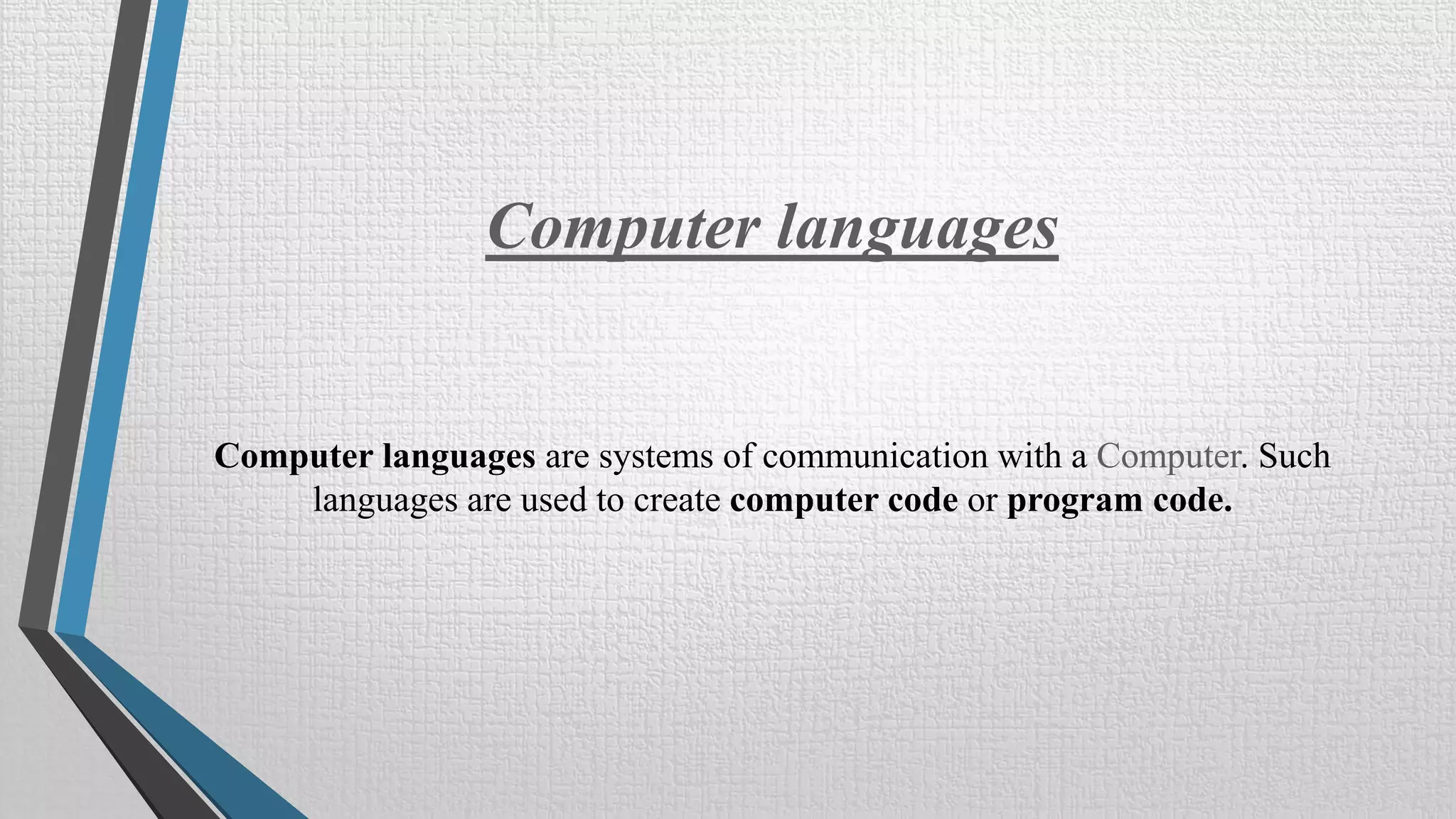 Computer languages

Computer languages are systems of communication with a Computer. Such languages are used to create computer code or program code.